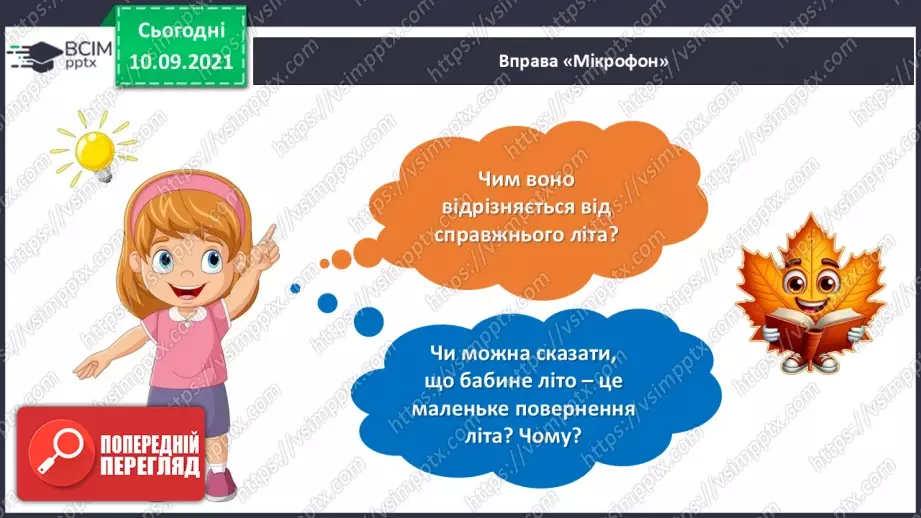 ВСІМ pptx

Сьогодні 10.09.2021

Вправа «Мікрофон»

Чим воно відрізняється від справжнього літа?

Чи можна сказати, що бабине літо – це маленьке повернення літа? Чому?

ПОПЕРЕДНІЙ ПЕРЕГЛЯД

https://vsimpptx.com